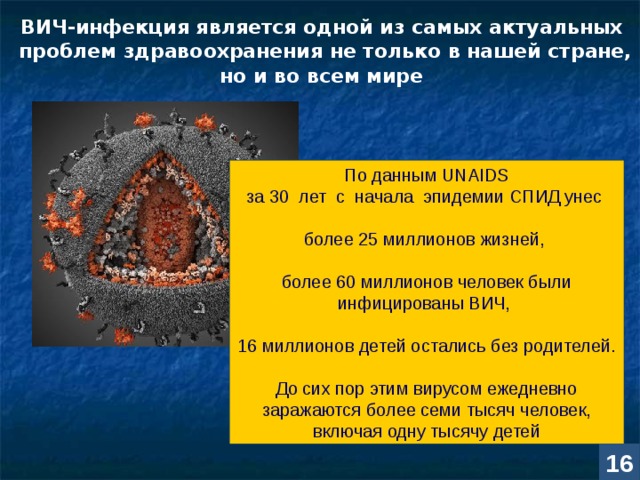 ВИЧ-инфекция является одной из самых актуальных проблем здравоохранения не только в нашей стране, но и во всем мире

По данным UNAIDS за 30 лет с начала эпидемии СПИД унес

более 25 миллионов жизней,

более 60 миллионов человек были инфицированы ВИЧ,

16 миллионов детей остались без родителей.

До сих пор этим вирусом ежедневно заражаются более семи тысяч человек, включая одну тысячу детей

16